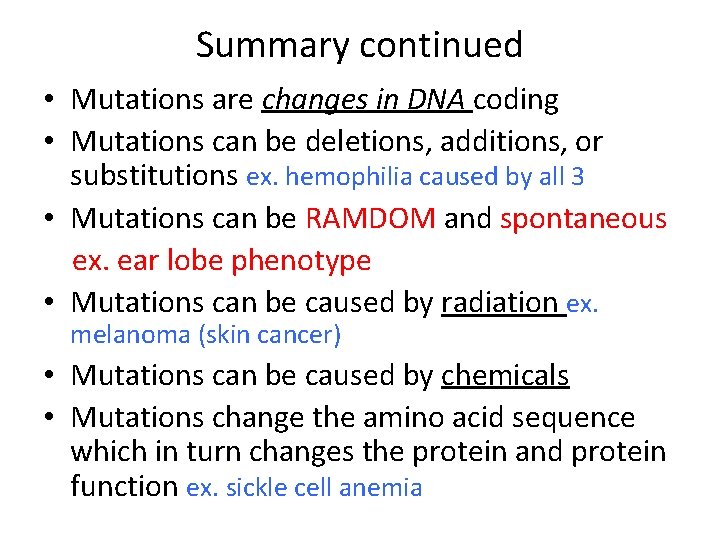 Summary continued

• Mutations are changes in DNA coding
• Mutations can be deletions, additions, or substitutions ex. hemophilia caused by all 3
• Mutations can be RAMDOM and spontaneous ex. ear lobe phenotype
• Mutations can be caused by radiation ex. melanoma (skin cancer)
• Mutations can be caused by chemicals
• Mutations change the amino acid sequence which in turn changes the protein and protein function ex. sickle cell anemia